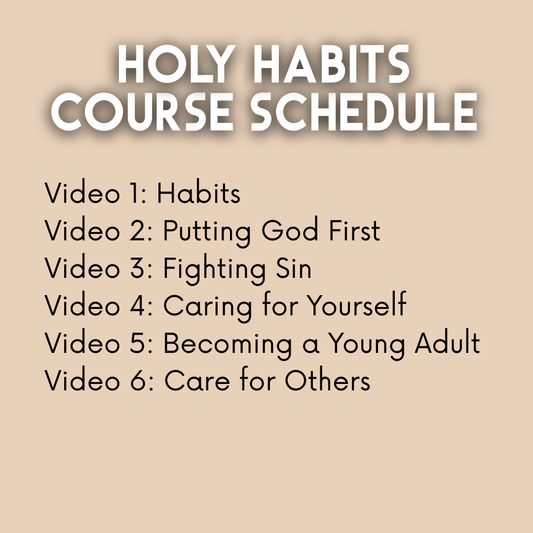 HOLY HABITS
COURSE SCHEDULE

Video 1: Habits
Video 2: Putting God First
Video 3: Fighting Sin
Video 4: Caring for Yourself
Video 5: Becoming a Young Adult
Video 6: Care for Others